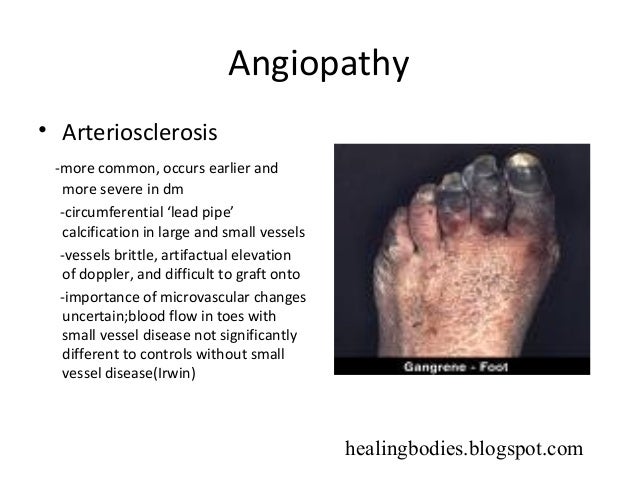 Angiopathy

• Arteriosclerosis

-more common, occurs earlier and more severe in dm

-circumferential ‘lead pipe’ calcification in large and small vessels

-vessels brittle, artifactual elevation of doppler, and difficult to graft onto

-importance of microvascular changes uncertain;blood flow in toes with small vessel disease not significantly different to controls without small vessel disease(Irwin)

Gangrene - Foot

healingbodies.blogspot.com